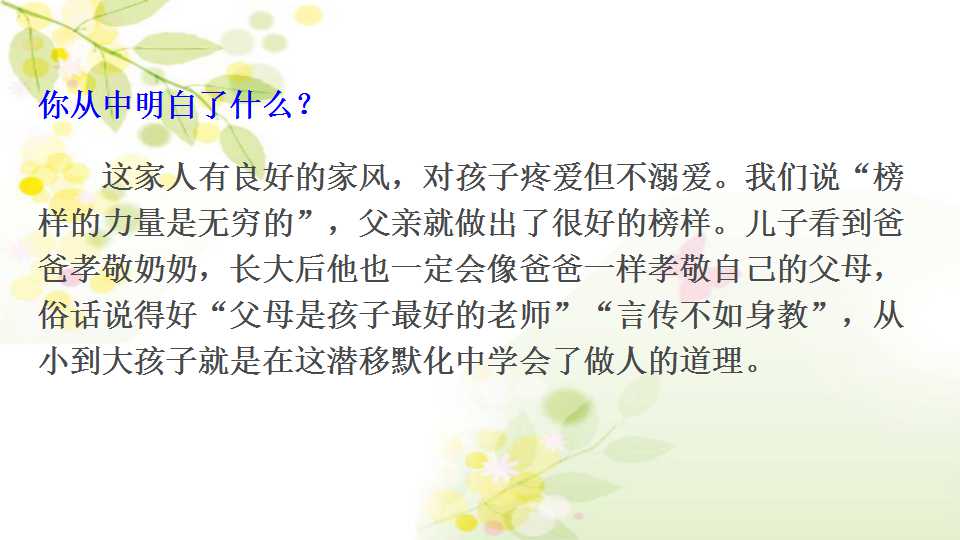 你从中明白了什么？

这家人有良好的家风，对孩子疼爱但不溺爱。我们说“榜样的力量是无穷的”，父亲就做出了很好的榜样。儿子看到爸爸孝敬奶奶，长大后他也一定会像爸爸一样孝敬自己的父母，俗话说得好“父母是孩子最好的老师”“言传不如身教”，从小到大孩子就是在这潜移默化中学会了做人的道理。